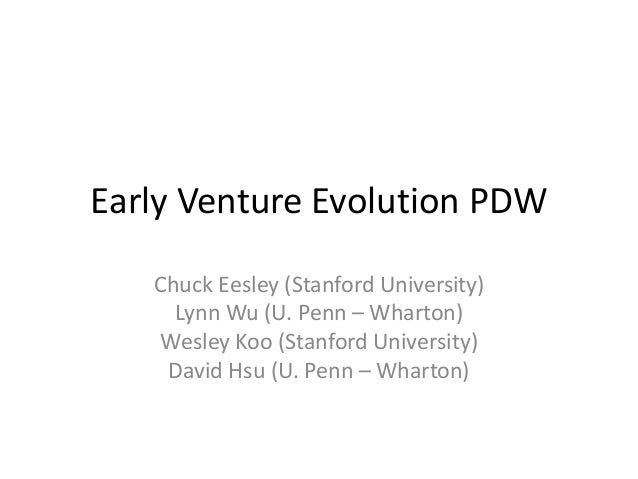 Early Venture Evolution PDW

Chuck Eesley (Stanford University)
Lynn Wu (U. Penn – Wharton)
Wesley Koo (Stanford University)
David Hsu (U. Penn – Wharton)